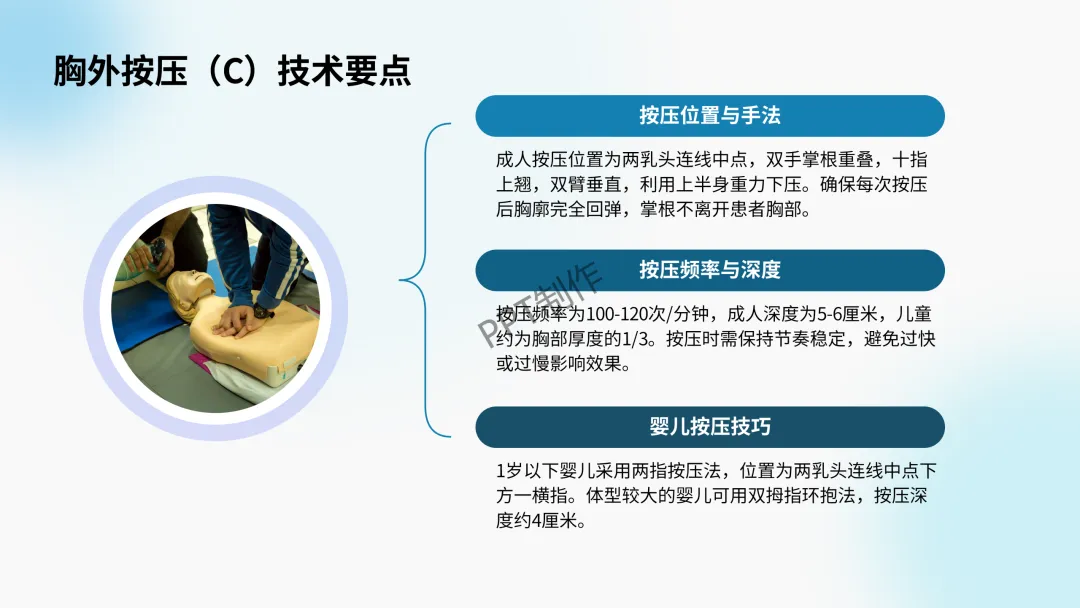 胸外按压（C）技术要点

按压位置与手法

成人按压位置为两乳头连线中点，双手掌根重叠，十指上翘，双臂垂直，利用上半身重力下压。确保每次按压后胸廓完全回弹，掌根不离开患者胸部。

按压频率与深度

按压频率为100-120次/分钟，成人深度为5-6厘米，儿童约为胸部厚度的1/3。按压时需保持节奏稳定，避免过快或过慢影响效果。

PPT制作

婴儿按压技巧

1岁以下婴儿采用两指按压法，位置为两乳头连线中点下方一横指。体型较大的婴儿可用双拇指环抱法，按压深度约4厘米。